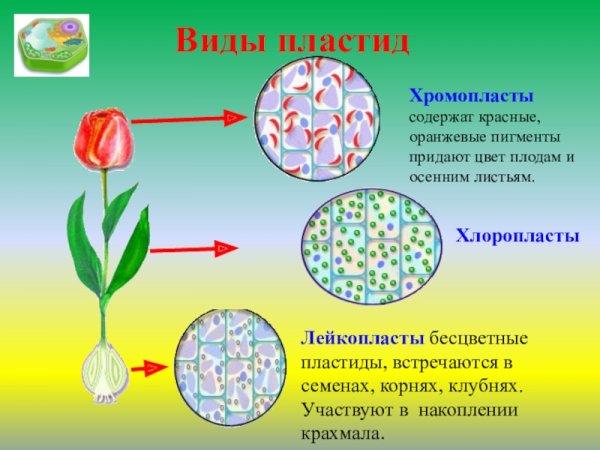 Виды пластид

Хромопласты содержат красные, оранжевые пигменты придают цвет плодам и осенним листьям.

Хлоропласты

Лейкопласты бесцветные пластиды, встречаются в семенах, корнях, клубнях. Участвуют в накоплении крахмала.